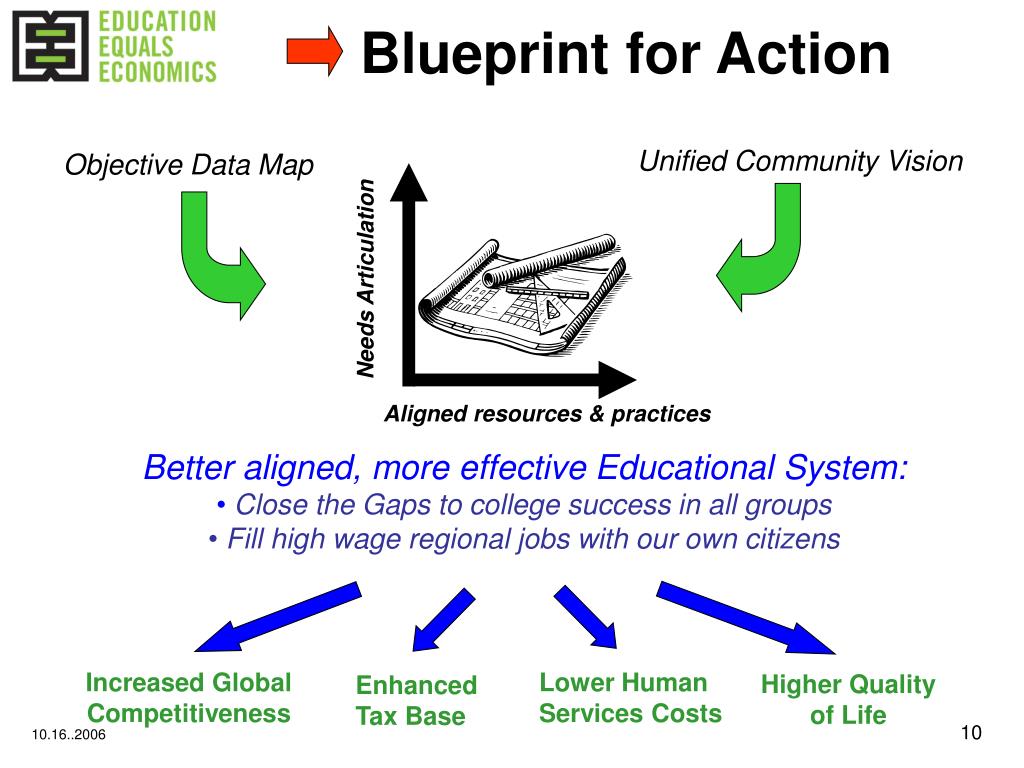 EDUCATION EQUALS ECONOMICS

Blueprint for Action

Objective Data Map

Unified Community Vision

Needs Articulation

Aligned resources & practices

Better aligned, more effective Educational System:
• Close the Gaps to college success in all groups
• Fill high wage regional jobs with our own citizens

Increased Global Competitiveness

Enhanced Tax Base

Lower Human Services Costs

Higher Quality of Life

10.16..2006

10